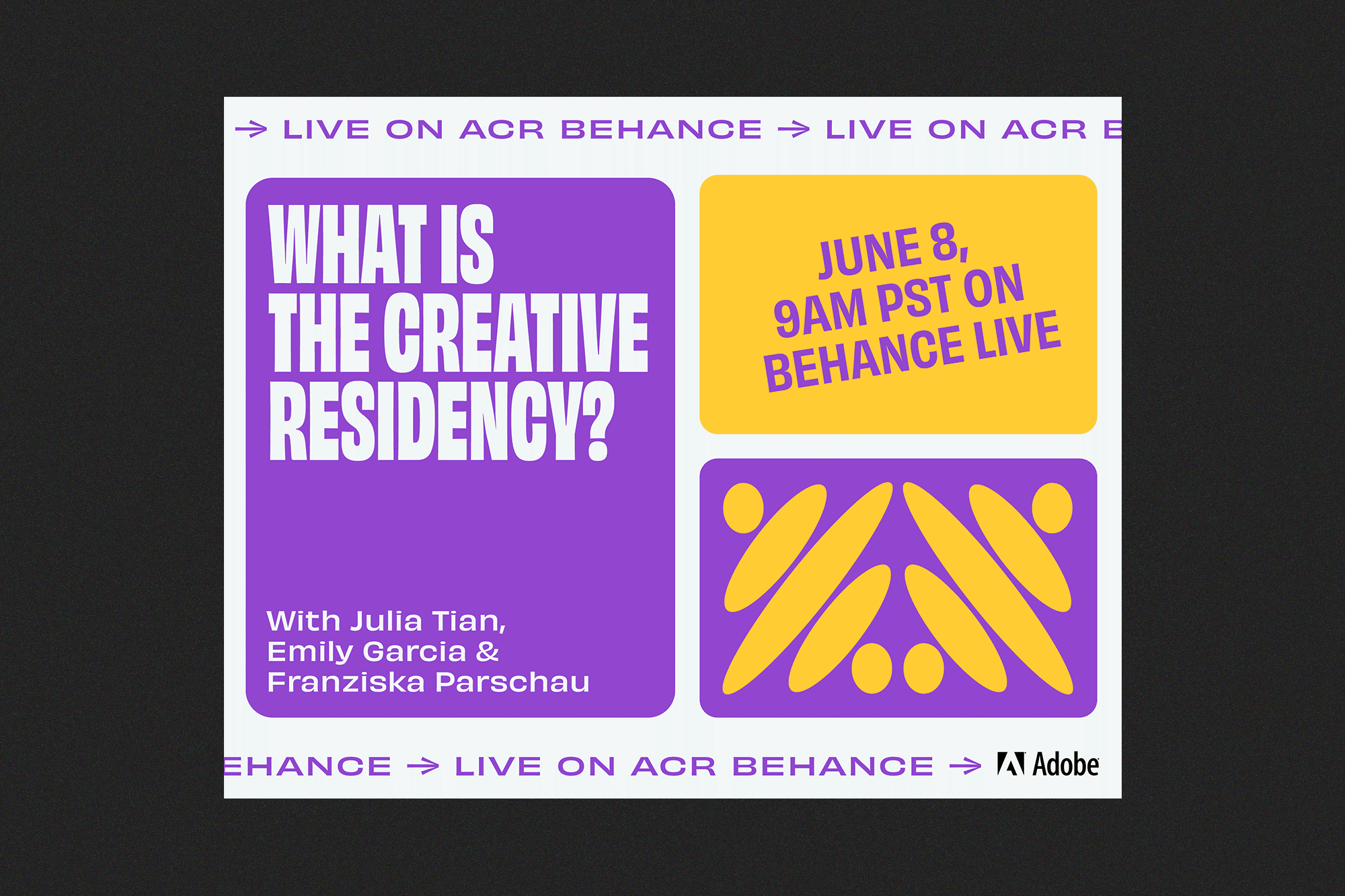 → LIVE ON ACR BEHANCE → LIVE ON ACR B

WHAT IS THE CREATIVE RESIDENCY?

With Julia Tian, Emily Garcia & Franziska Parschau

JUNE 8, 9AM PST ON BEHANCE LIVE

EHANCE → LIVE ON ACR BEHANCE →

Adobe